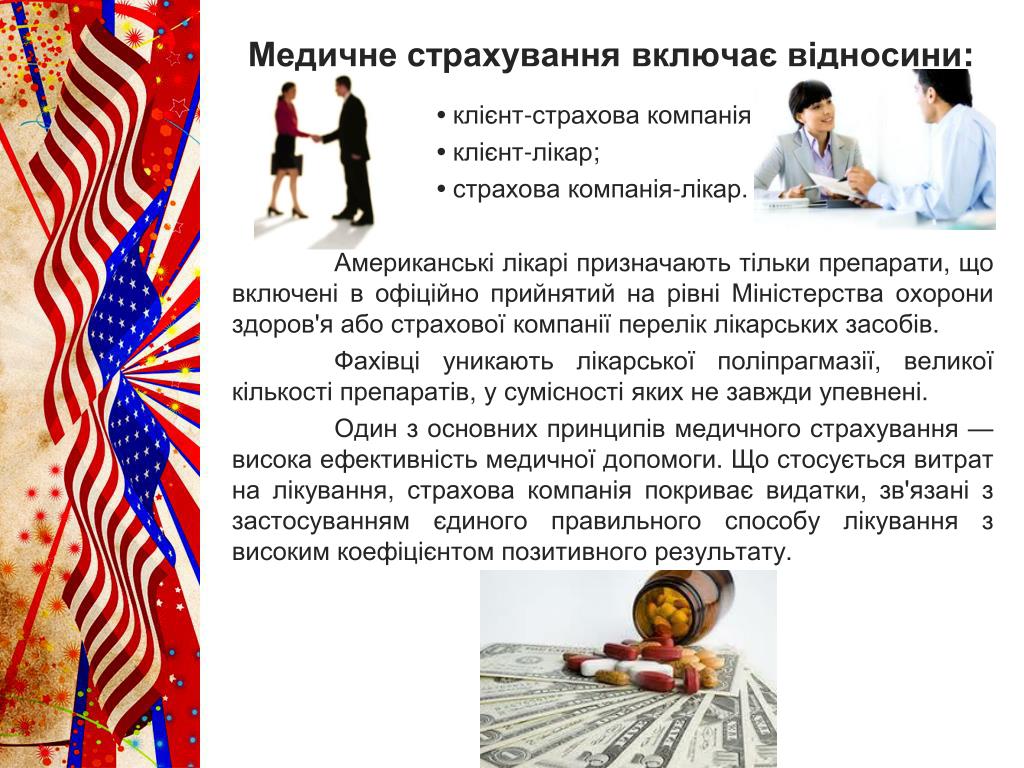 Медичне страхування включає відносини:

• клієнт-страхова компанія
• клієнт-лікар;
• страхова компанія-лікар.

Американські лікарі призначають тільки препарати, що включені в офіційно прийнятий на рівні Міністерства охорони здоров'я або страхової компанії перелік лікарських засобів.

Фахівці уникають лікарської поліпрагмазії, великої кількості препаратів, у сумісності яких не завжди упевнені.

Один з основних принципів медичного страхування — висока ефективність медичної допомоги. Що стосується витрат на лікування, страхова компанія покриває видатки, зв'язані з застосуванням єдиного правильного способу лікування з високим коефіцієнтом позитивного результату.